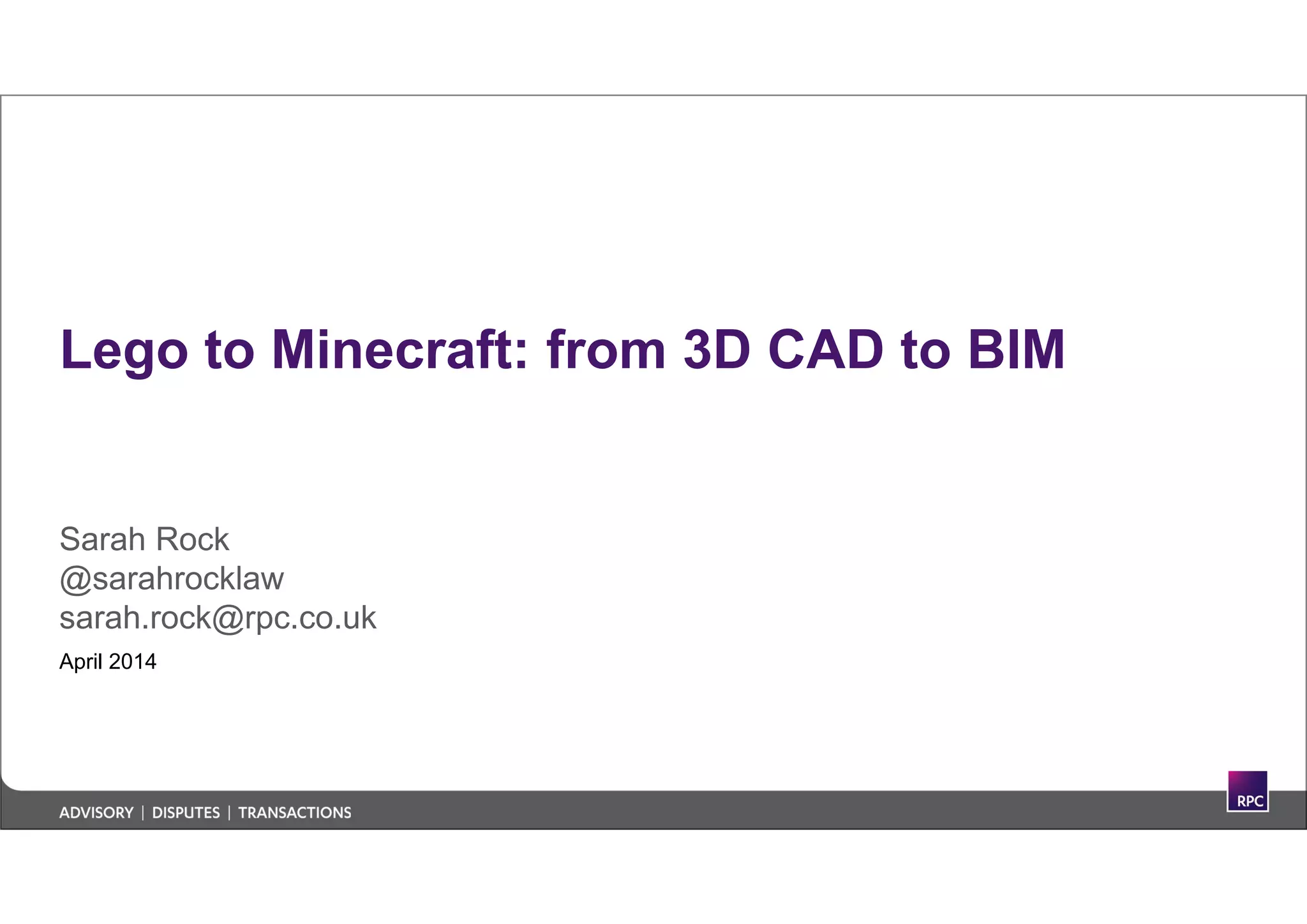 Lego to Minecraft: from 3D CAD to BIM

Sarah Rock
@sarahrocklaw
sarah.rock@rpc.co.uk

April 2014

ADVISORY | DISPUTES | TRANSACTIONS

RPC